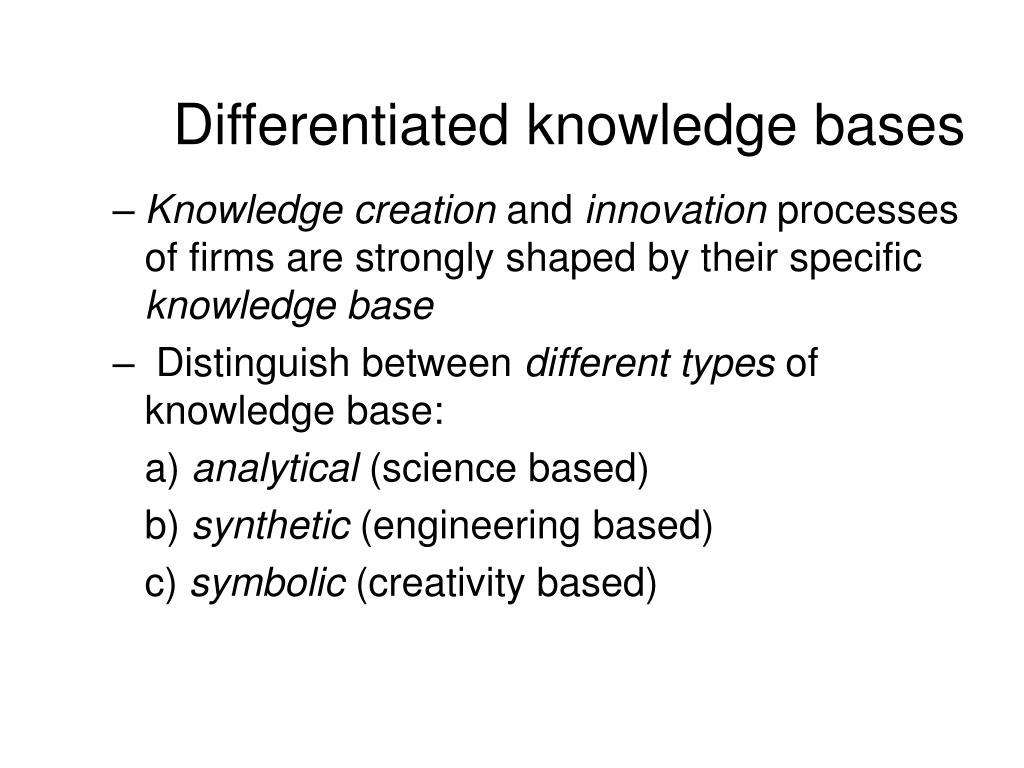 Differentiated knowledge bases

– Knowledge creation and innovation processes of firms are strongly shaped by their specific knowledge base

– Distinguish between different types of knowledge base:

a) analytical (science based)

b) synthetic (engineering based)

c) symbolic (creativity based)